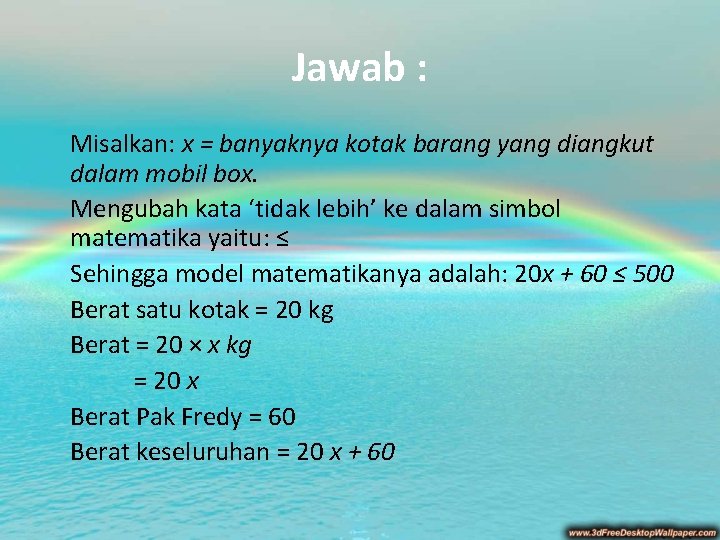 Jawab :

Misalkan: $x$ = banyaknya kotak barang yang diangkut dalam mobil box.

Mengubah kata ‘tidak lebih’ ke dalam simbol matematika yaitu: $\leq$

Sehingga model matematikanya adalah: $20x + 60 \leq 500$

Berat satu kotak = 20 kg

Berat = $20 \times x$ kg

= $20x$

Berat Pak Fredy = 60

Berat keseluruhan = $20x + 60$

www.3dFreeDesktopWallpaper.com